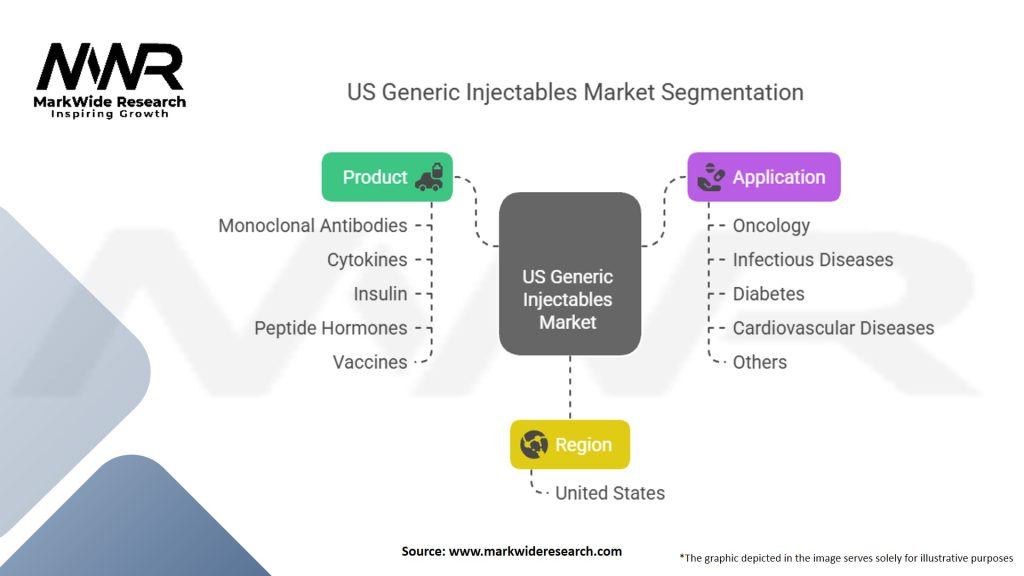 MWR
MarkWide Research
Inspiring Growth

US Generic Injectables Market Segmentation

Product
Monoclonal Antibodies
Cytokines
Insulin
Peptide Hormones
Vaccines

US Generic Injectables Market

Application
Oncology
Infectious Diseases
Diabetes
Cardiovascular Diseases
Others

Region
United States

Source: www.markwideresearch.com

*The graphic depicted in the image serves solely for illustrative purposes